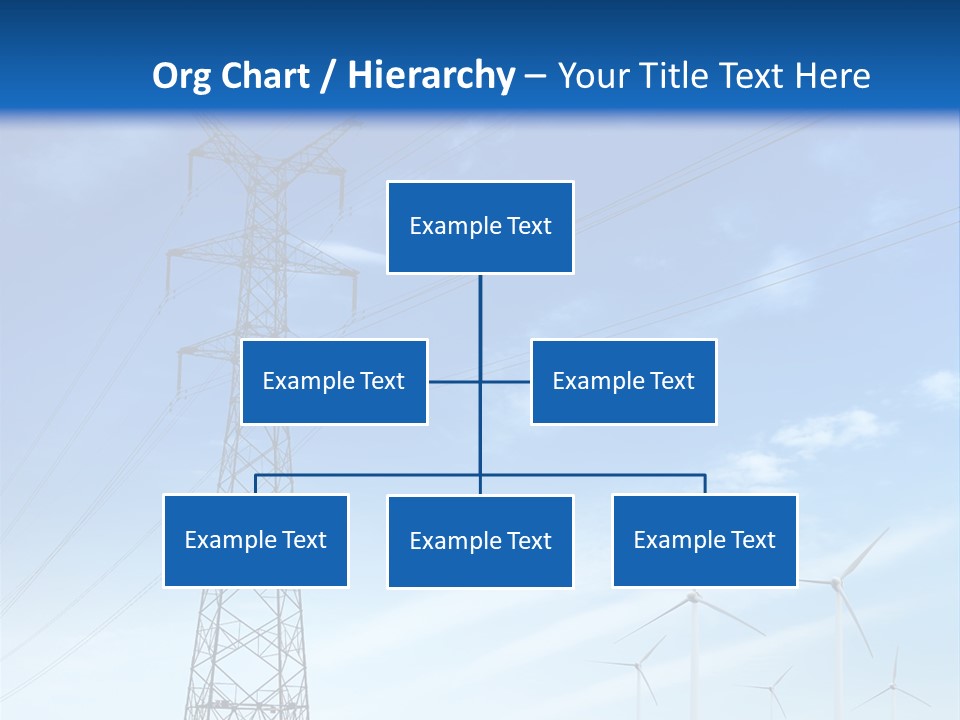 Org Chart / Hierarchy – Your Title Text Here

Example Text

Example Text

Example Text

Example Text

Example Text

Example Text